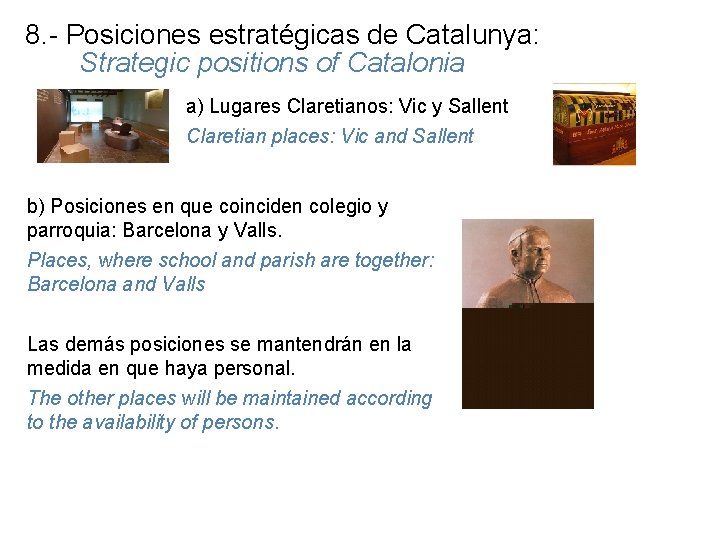 8.- Posiciones estratégicas de Catalunya:
Strategic positions of Catalonia

a) Lugares Claretianos: Vic y Sallent
Claretian places: Vic and Sallent

b) Posiciones en que coinciden colegio y parroquia: Barcelona y Valls.
Places, where school and parish are together: Barcelona and Valls

Las demás posiciones se mantendrán en la medida en que haya personal.
The other places will be maintained according to the availability of persons.